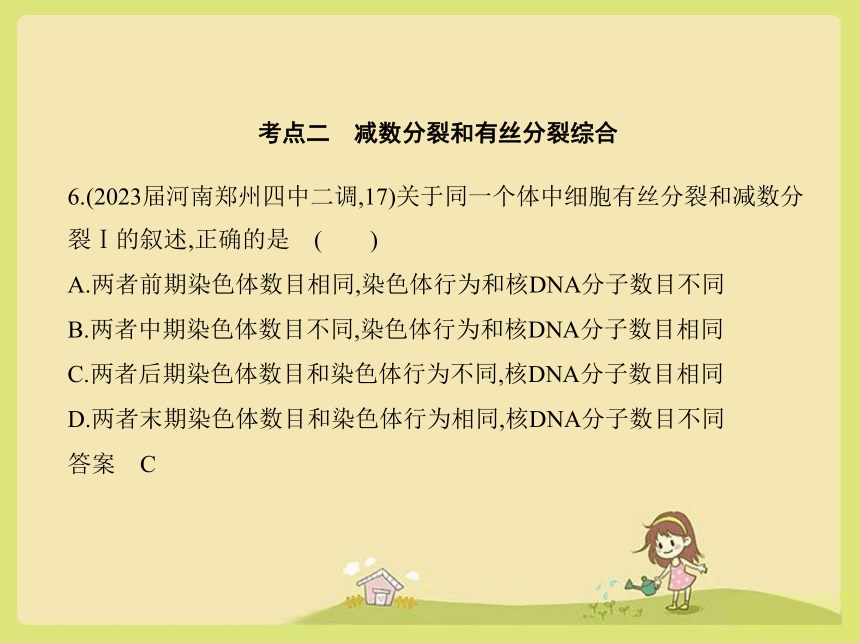 考点二　减数分裂和有丝分裂综合

6.(2023届河南郑州四中二调,17)关于同一个体中细胞有丝分裂和减数分裂Ⅰ的叙述,正确的是　(　　)

A.两者前期染色体数目相同,染色体行为和核DNA分子数目不同

B.两者中期染色体数目不同,染色体行为和核DNA分子数目相同

C.两者后期染色体数目和染色体行为不同,核DNA分子数目相同

D.两者末期染色体数目和染色体行为相同,核DNA分子数目不同

答案　C